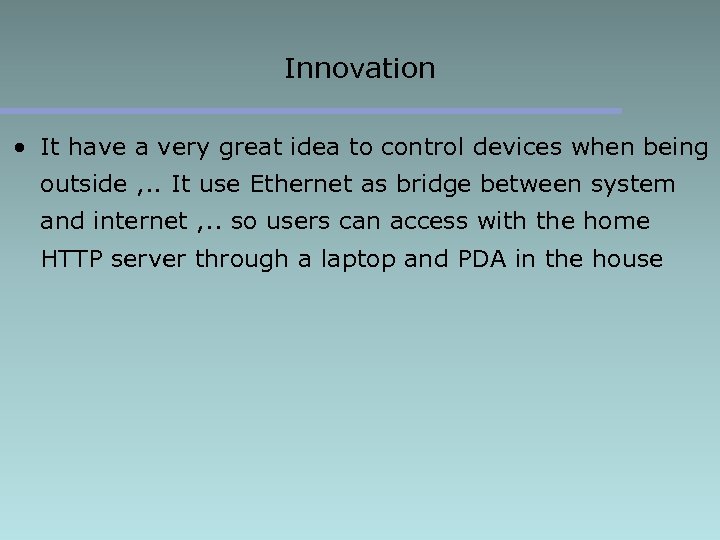 Innovation

• It have a very great idea to control devices when being outside ,.. It use Ethernet as bridge between system and internet ,.. so users can access with the home HTTP server through a laptop and PDA in the house